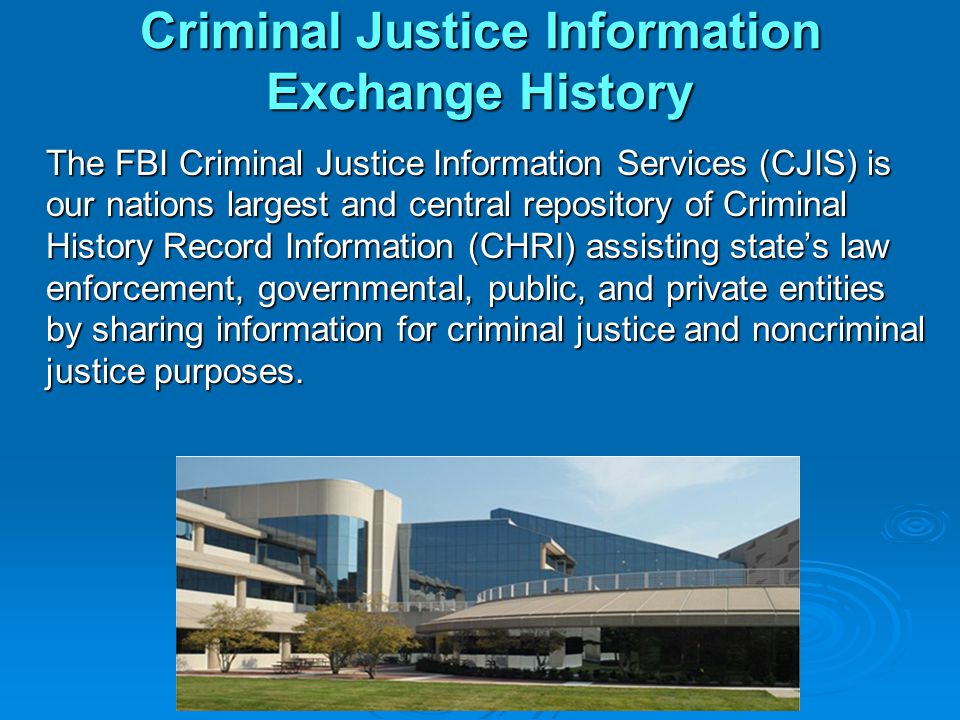 Criminal Justice Information Exchange History

The FBI Criminal Justice Information Services (CJIS) is our nations largest and central repository of Criminal History Record Information (CHRI) assisting state's law enforcement, governmental, public, and private entities by sharing information for criminal justice and noncriminal justice purposes.